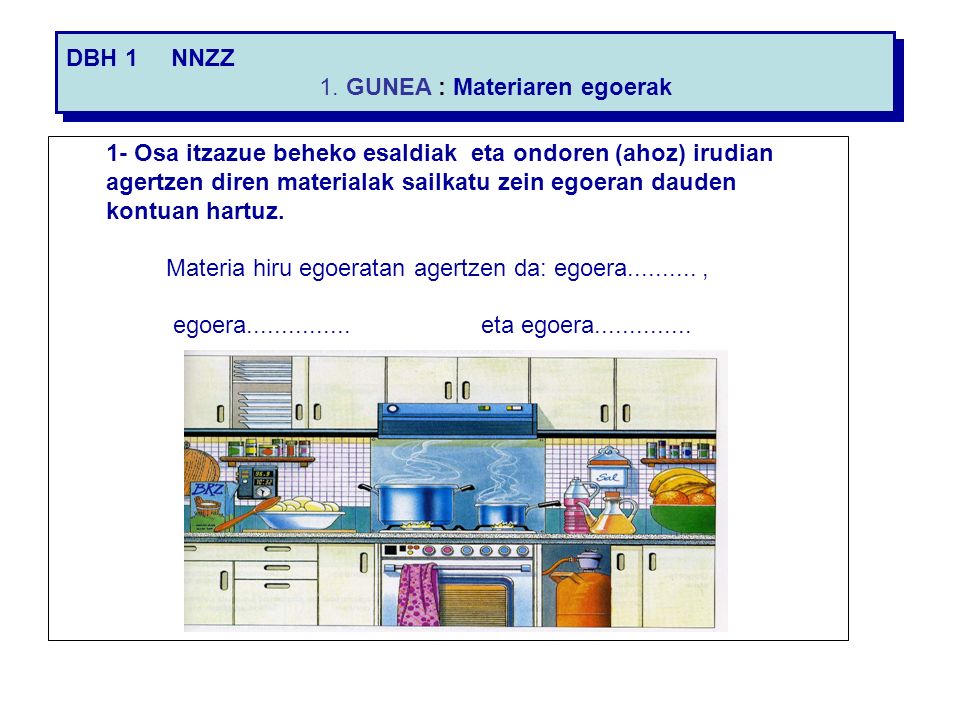 DBH 1 NNZZ
1. GUNEA : Materiaren egoerak

1- Osa itzazue beheko esaldiak eta ondoren (ahoz) irudian agertzen diren materialak sailkatu zein egoeran dauden kontuan hartuz.

Materia hiru egoeratan agertzen da: egoera.......... ,

egoera............... eta egoera..............

BKZ

Sal